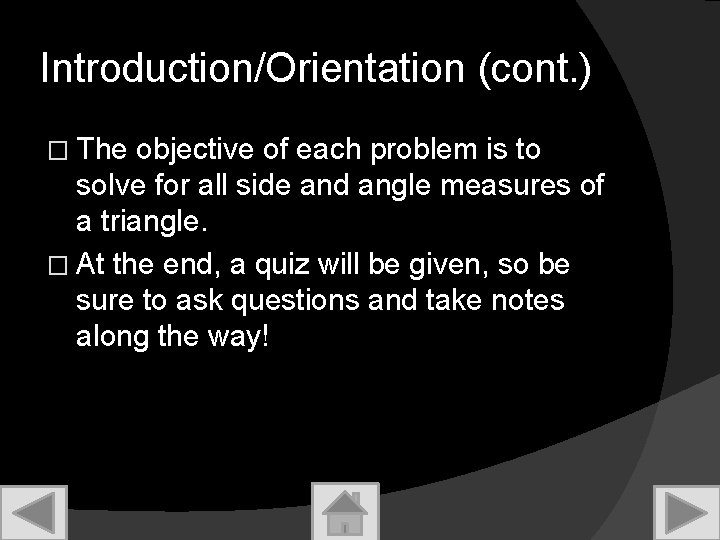 Introduction/Orientation (cont.)

□ The objective of each problem is to solve for all side and angle measures of a triangle.

□ At the end, a quiz will be given, so be sure to ask questions and take notes along the way!